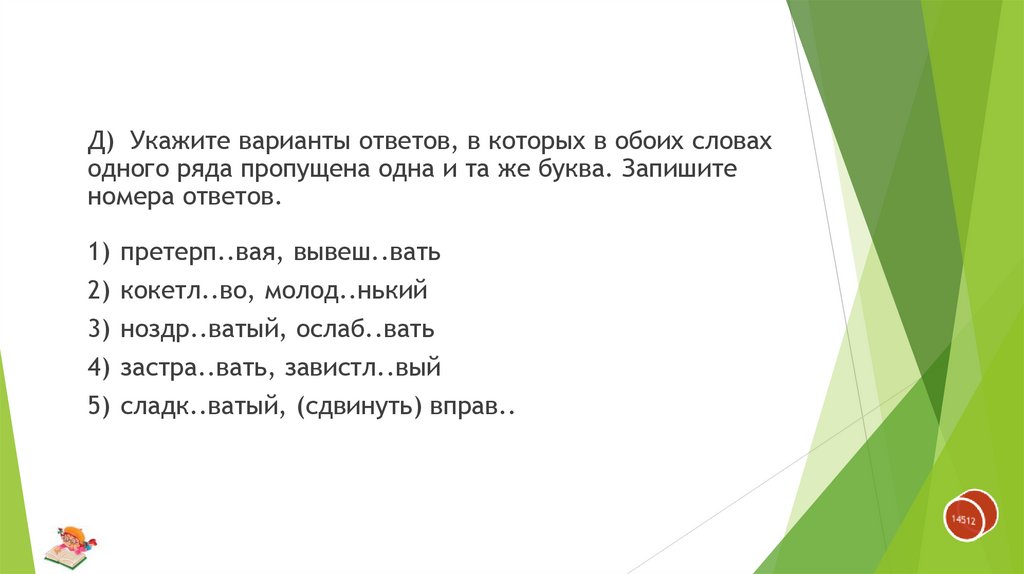 Д) Укажите варианты ответов, в которых в обоих словах одного ряда пропущена одна и та же буква. Запишите номера ответов.

1) претерп..вая, вывеш..вать

2) кокетл..во, молод..нький

3) ноздр..ватый, ослаб..вать

4) застра..вать, завистл..вый

5) сладк..ватый, (сдвинуть) вправ..

14512